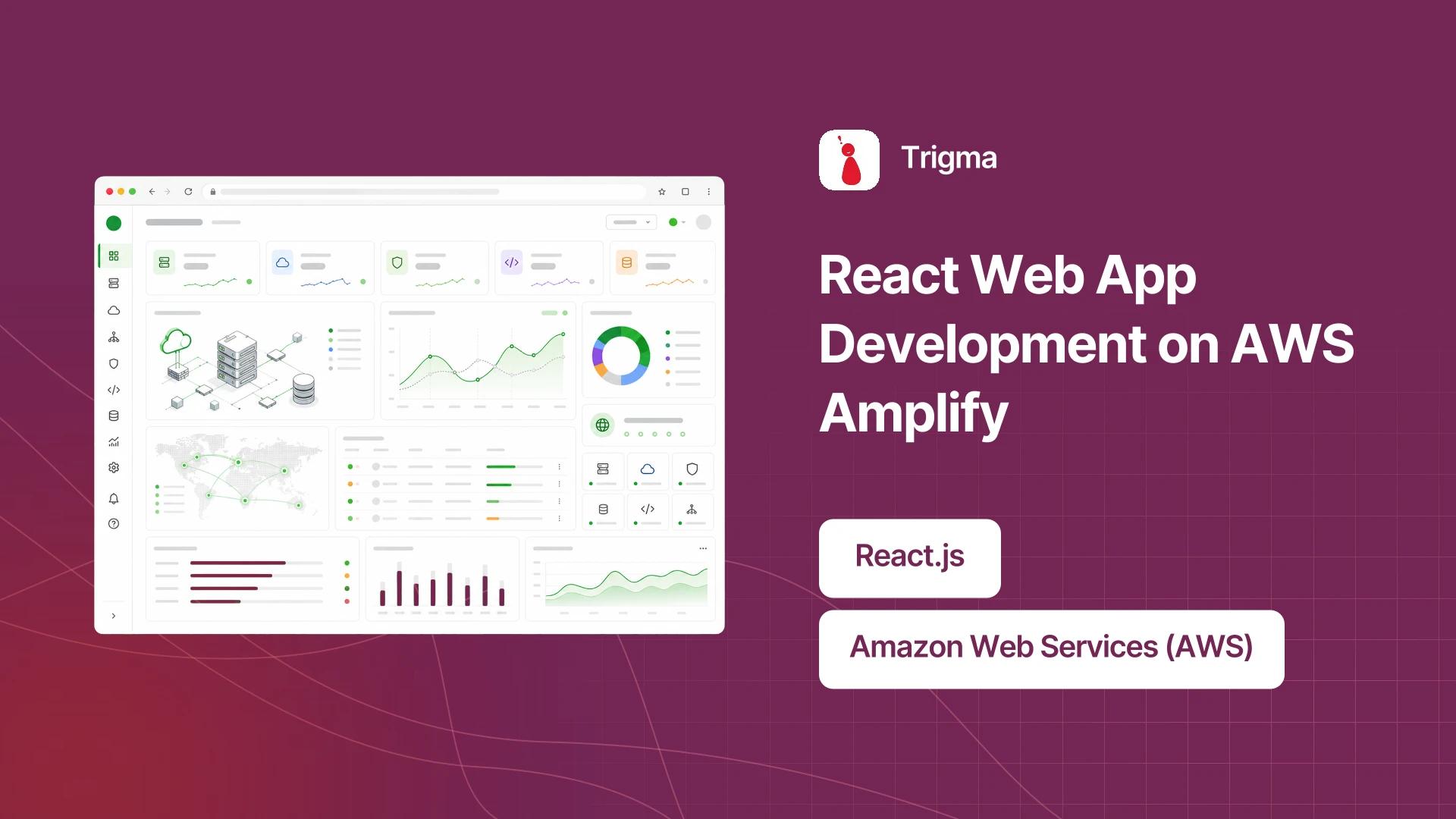 Trigma

React Web App Development on AWS Amplify

React.js

Amazon Web Services (AWS)